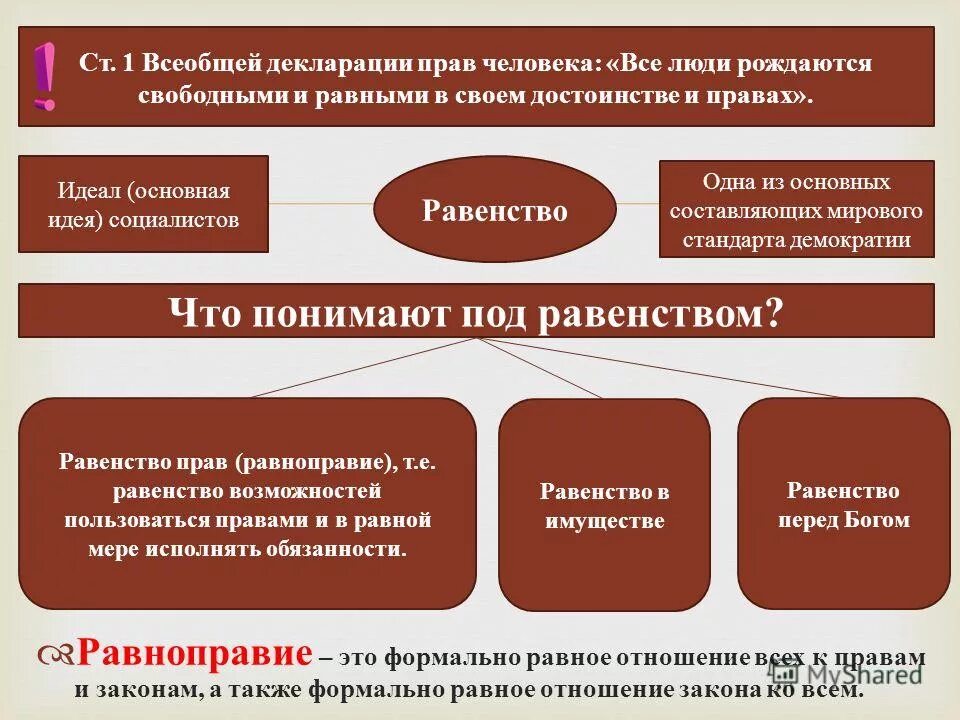 !

Ст. 1 Всеобщей декларации прав человека: «Все люди рождаются свободными и равными в своем достоинстве и правах».

Идеал (основная идея) социалистов

Равенство

Одна из основных составляющих мирового стандарта демократии

Что понимают под равенством?

Равенство прав (равноправие), т.е. равенство возможностей пользоваться правами и в равной мере исполнять обязанности.

Равенство в имуществе

Равенство перед Богом

Равноправие – это формально равное отношение всех к правам и законам, а также формально равное отношение закона ко всем.

MyShared